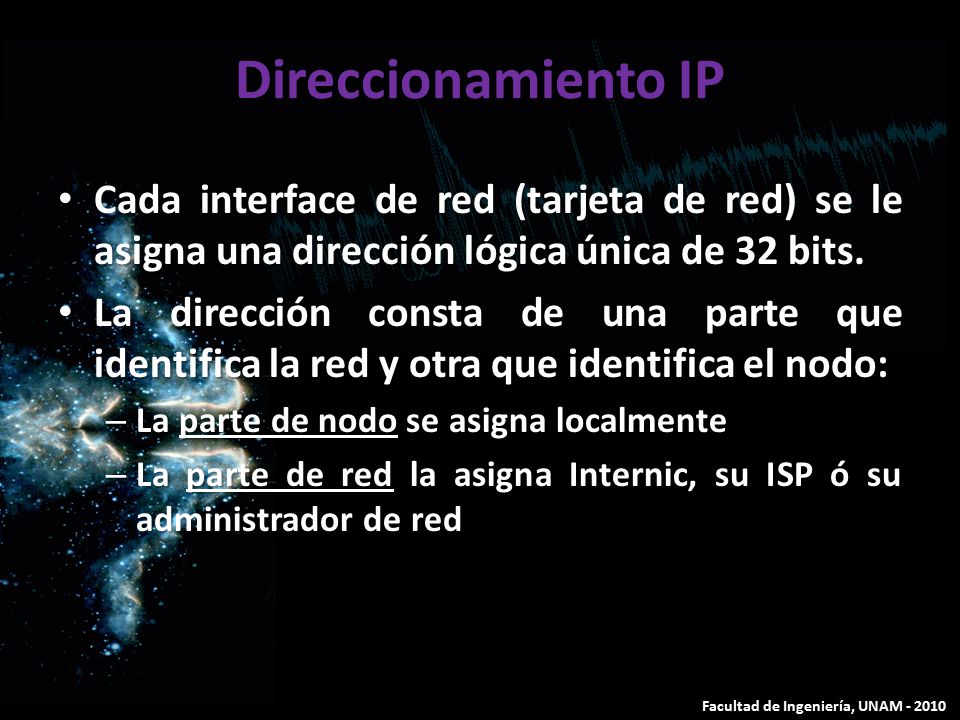 Direccionamiento IP

• Cada interface de red (tarjeta de red) se le asigna una dirección lógica única de 32 bits.

• La dirección consta de una parte que identifica la red y otra que identifica el nodo:

– La parte de nodo se asigna localmente

– La parte de red la asigna Internic, su ISP ó su administrador de red

Facultad de Ingeniería, UNAM - 2010